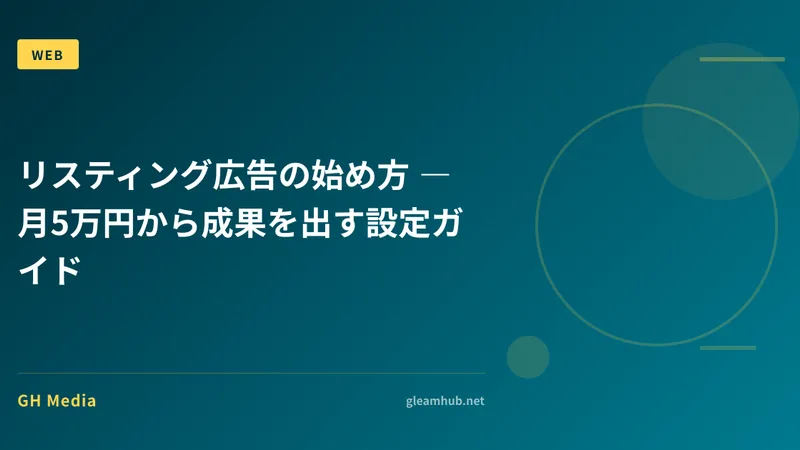 WEB

リスティング広告の始め方 ― 月5万円から成果を出す設定ガイド

GH Media

gleamhub.net